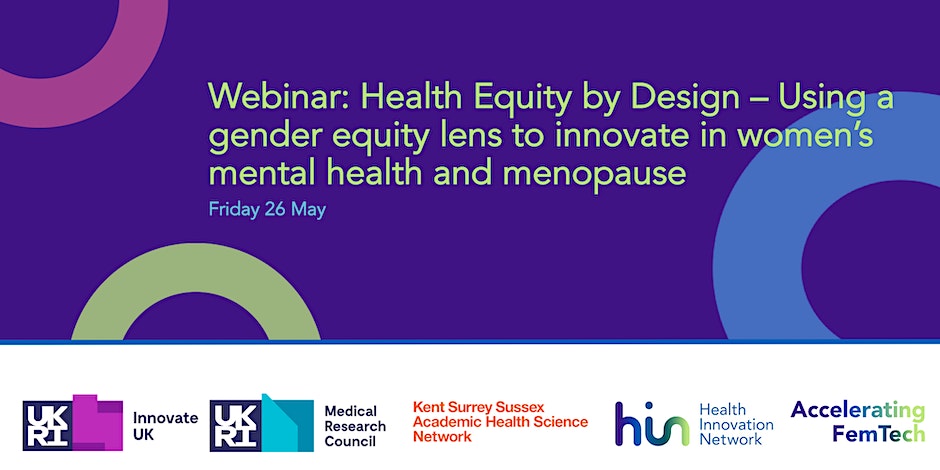 Webinar: Health Equity by Design – Using a gender equity lens to innovate in women's mental health and menopause

Friday 26 May

UKRI Innovate UK

UKRI Medical Research Council

Kent Surrey Sussex Academic Health Science Network

hin Health Innovation Network

Accelerating FemTech